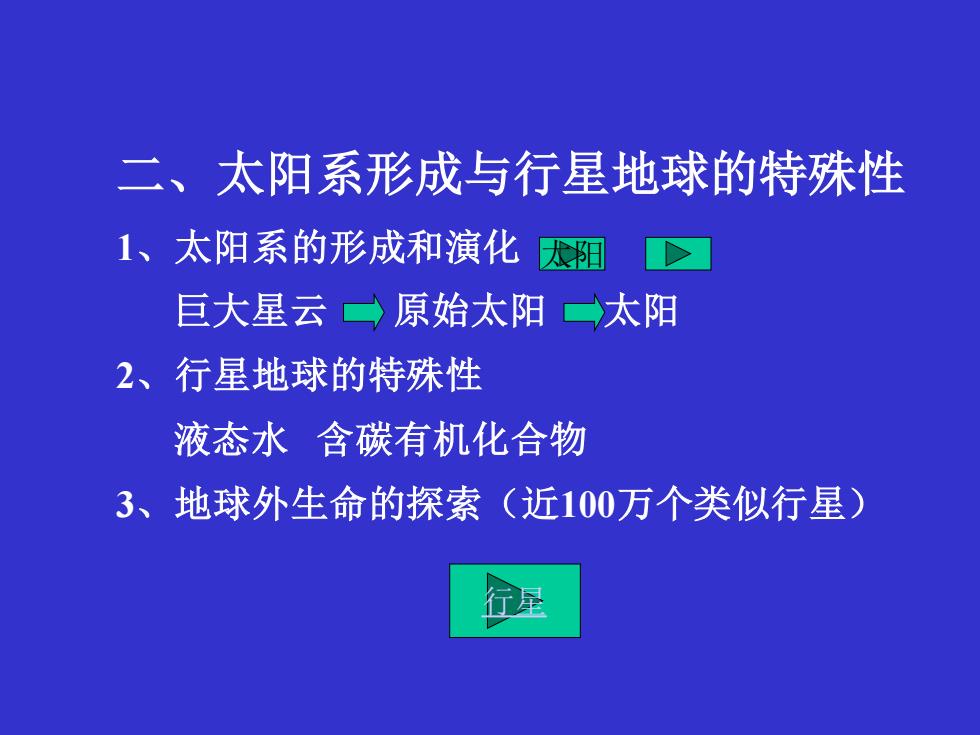 二、太阳系形成与行星地球的特殊性

1、太阳系的形成和演化 太阳

巨大星云 原始太阳 太阳

2、行星地球的特殊性

液态水 含碳有机化合物

3、地球外生命的探索（近100万个类似行星）

行星